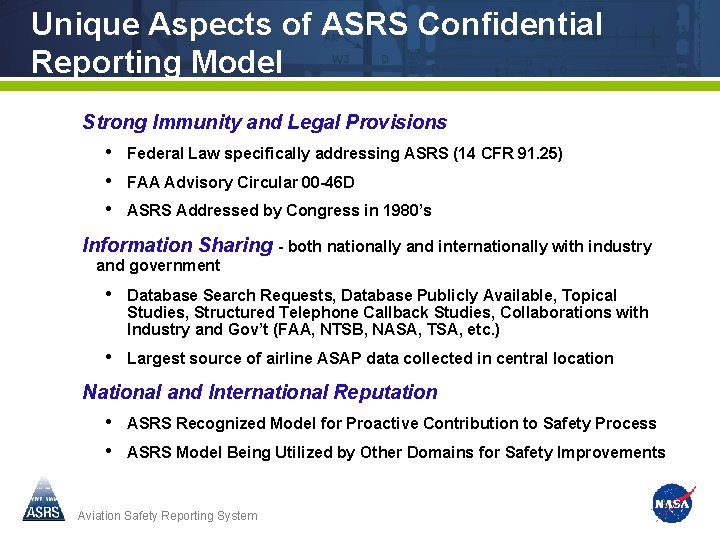 Unique Aspects of ASRS Confidential Reporting Model

Strong Immunity and Legal Provisions

• Federal Law specifically addressing ASRS (14 CFR 91.25)

• FAA Advisory Circular 00-46D

• ASRS Addressed by Congress in 1980's

Information Sharing - both nationally and internationally with industry and government

• Database Search Requests, Database Publicly Available, Topical Studies, Structured Telephone Callback Studies, Collaborations with Industry and Gov't (FAA, NTSB, NASA, TSA, etc.)

• Largest source of airline ASAP data collected in central location

National and International Reputation

• ASRS Recognized Model for Proactive Contribution to Safety Process

• ASRS Model Being Utilized by Other Domains for Safety Improvements

ASRS

Aviation Safety Reporting System

NASA